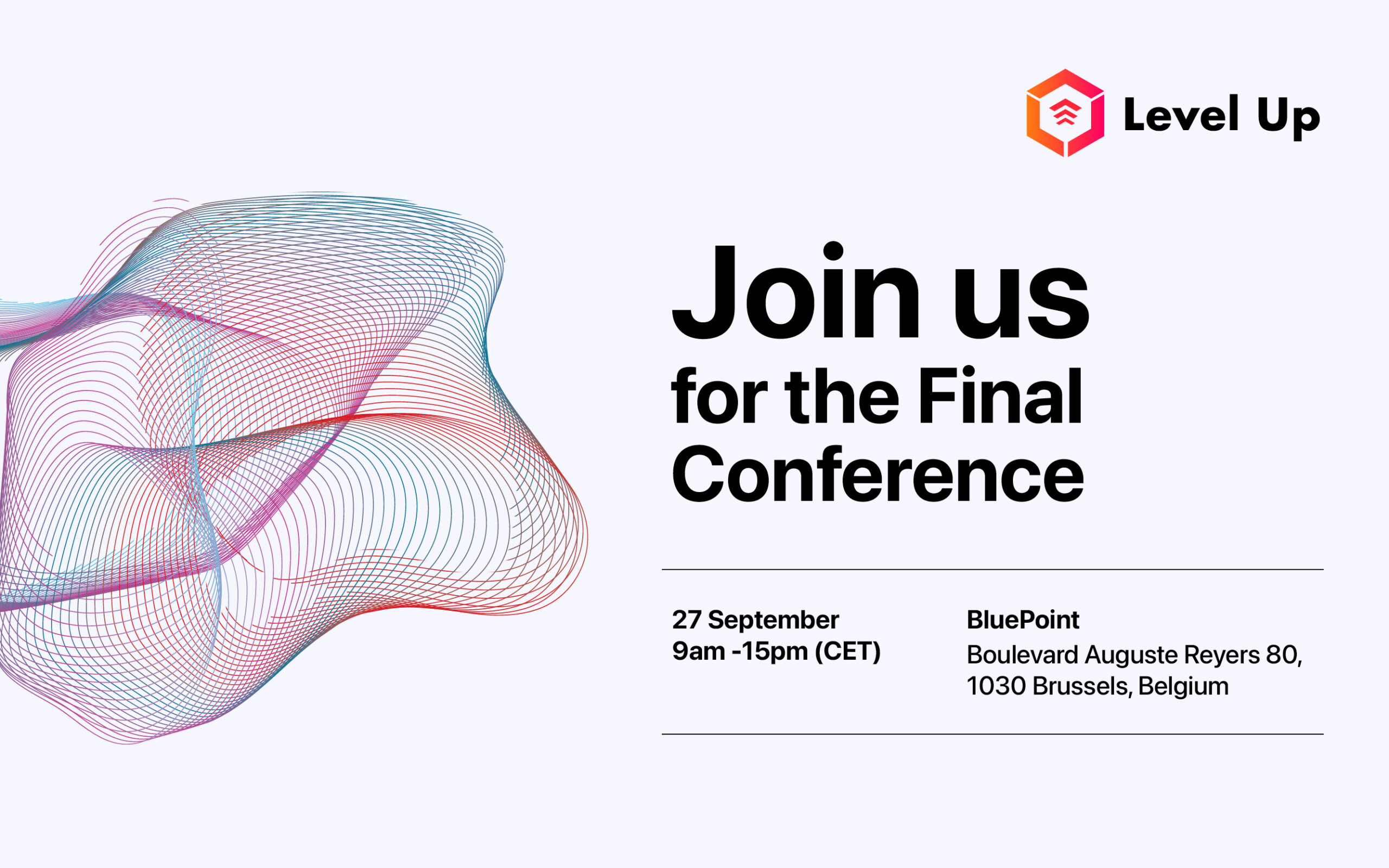 Level Up

Join us
for the Final Conference

27 September
9am -15pm (CET)

BluePoint
Boulevard Auguste Reyers 80, 1030 Brussels, Belgium